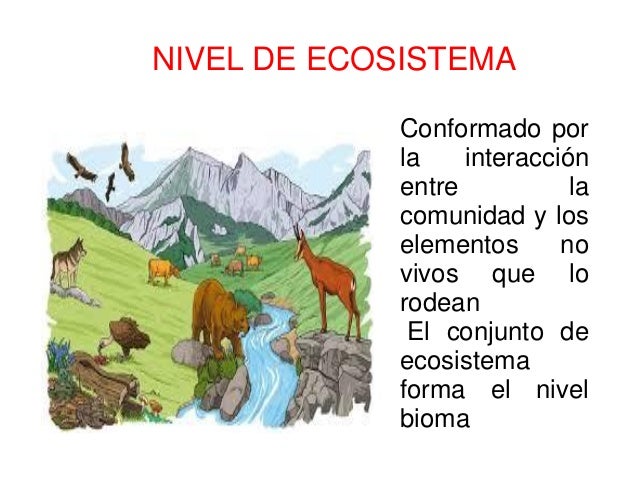 NIVEL DE ECOSISTEMA

Conformado por la interacción entre la comunidad y los elementos no vivos que lo rodean

El conjunto de ecosistema forma el nivel bioma